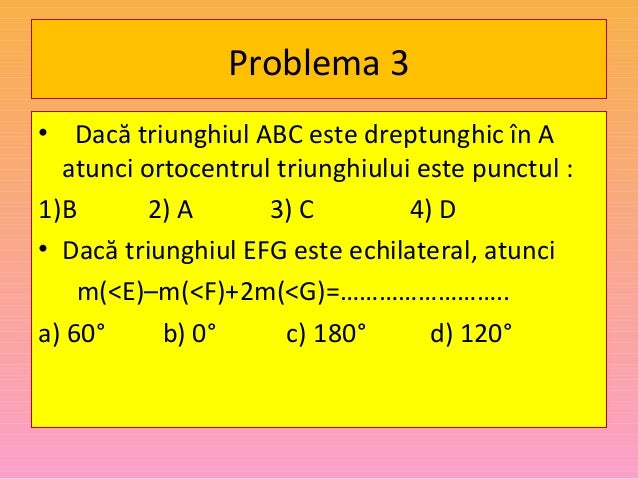 Problema 3

• Dacă triunghiul ABC este dreptunghic în A atunci ortocentrul triunghiului este punctul :

1)B 2) A 3) C 4) D

• Dacă triunghiul EFG este echilateral, atunci m(<E)–m(<F)+2m(<G)=…………………….

a) 60° b) 0° c) 180° d) 120°